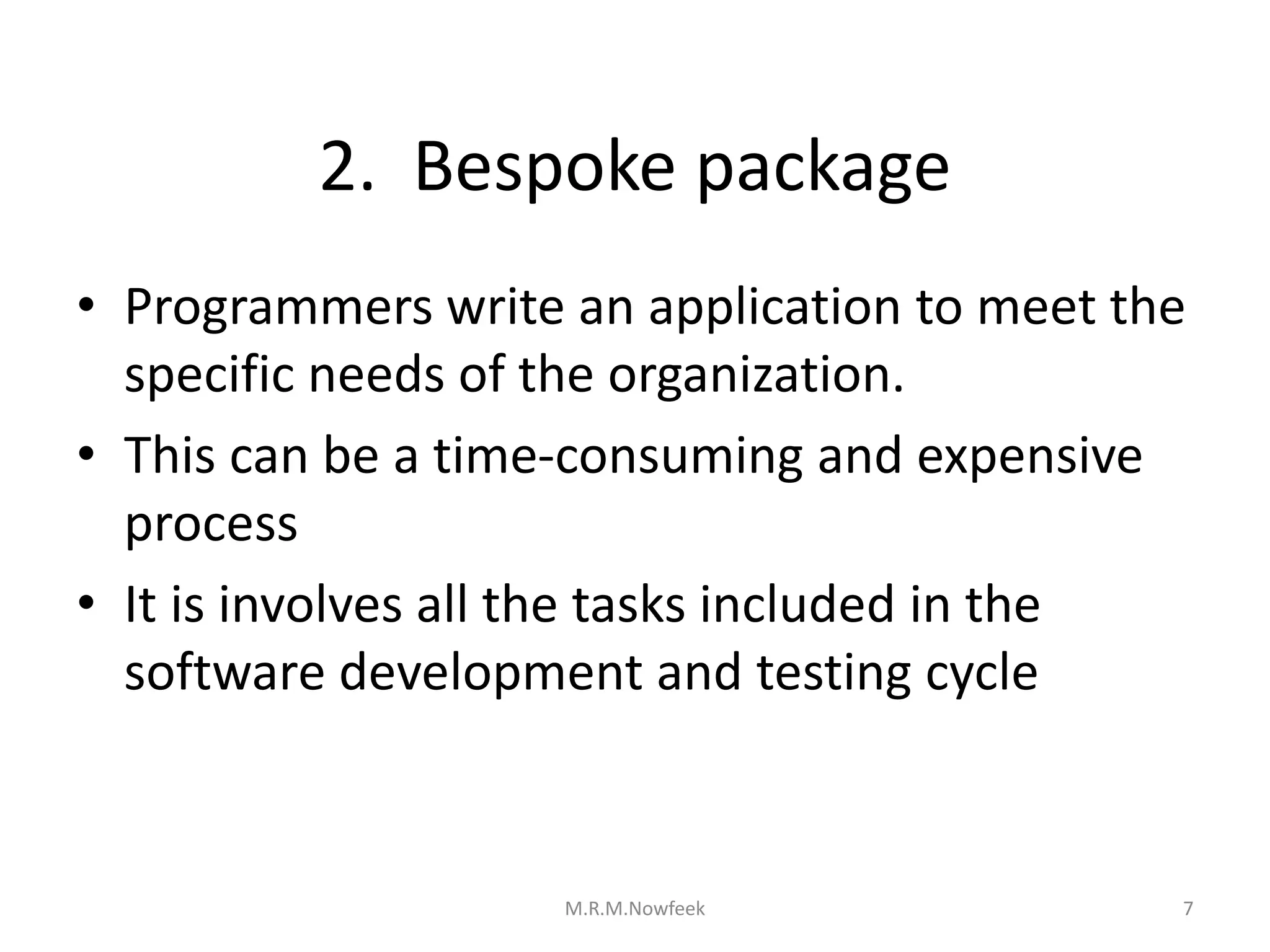 2. Bespoke package

• Programmers write an application to meet the specific needs of the organization.

• This can be a time-consuming and expensive process

• It is involves all the tasks included in the software development and testing cycle

M.R.M.Nowfeek

7